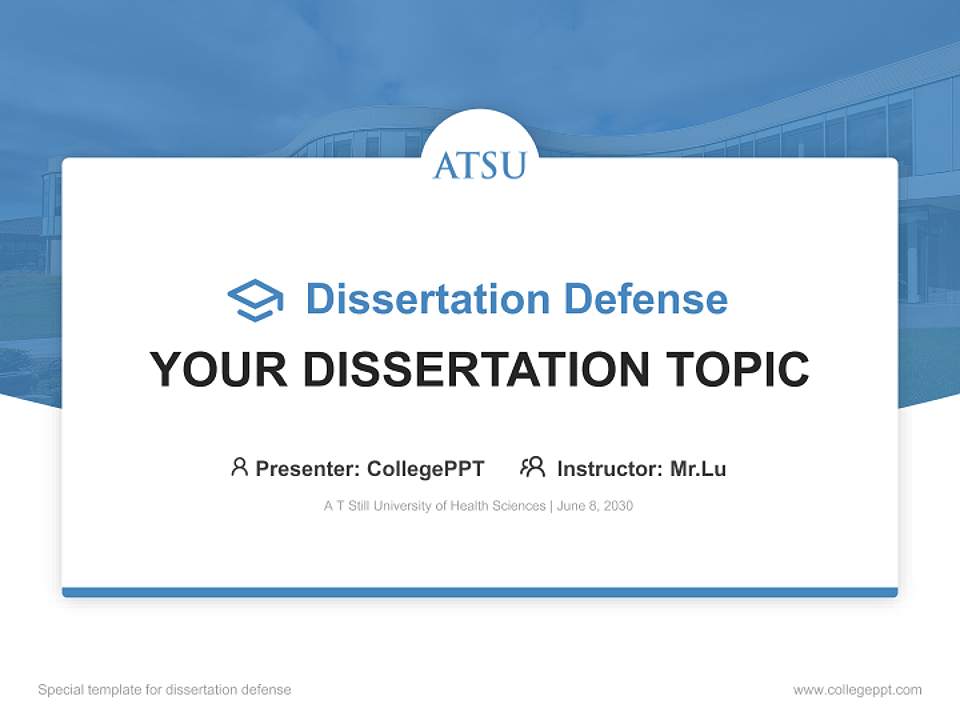 ATSU

Dissertation Defense

YOUR DISSERTATION TOPIC

Presenter: CollegePPT   Instructor: Mr.Lu

A T Still University of Health Sciences | June 8, 2030

Special template for dissertation defense

www.collegeppt.com